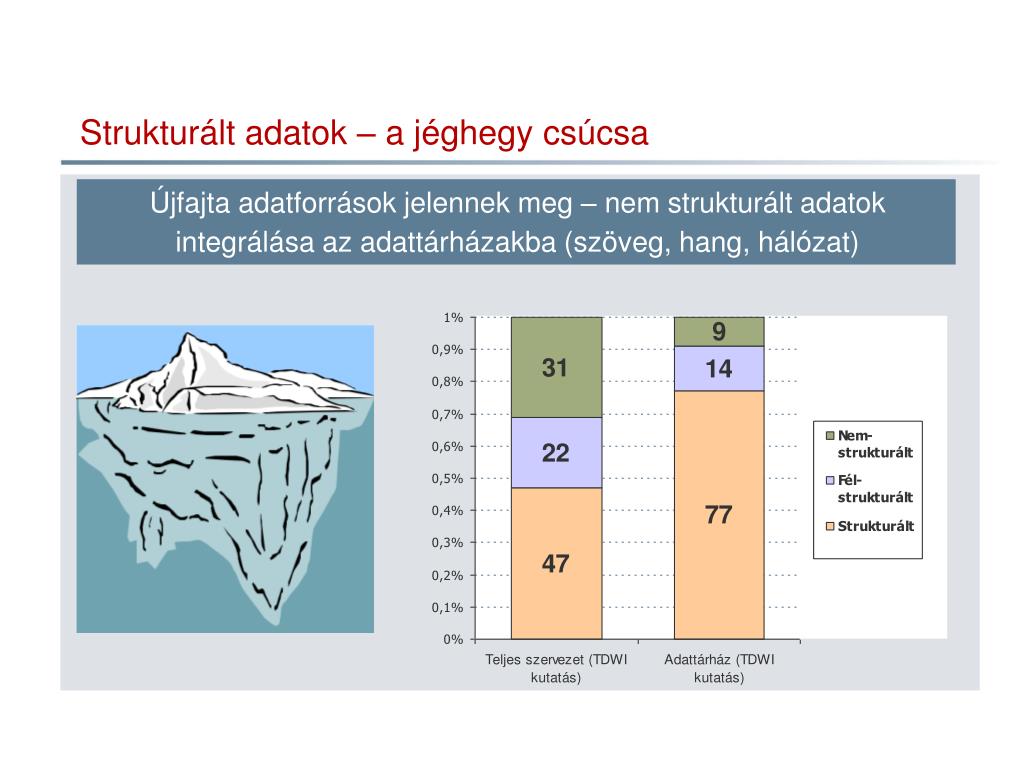 Strukturált adatok – a jéghegy csúcsa

Újfajta adatforrások jelennek meg – nem strukturált adatok integrálása az adattárházakba (szöveg, hang, hálózat)

1%
0,9%
0,8%
0,7%
0,6%
0,5%
0,4%
0,3%
0,2%
0,1%
0%

31
22
47
9
14
77

Teljes szervezet (TDWI kutatás)
Adattárház (TDWI kutatás)

Nem-strukturált
Fél-strukturált
Strukturált